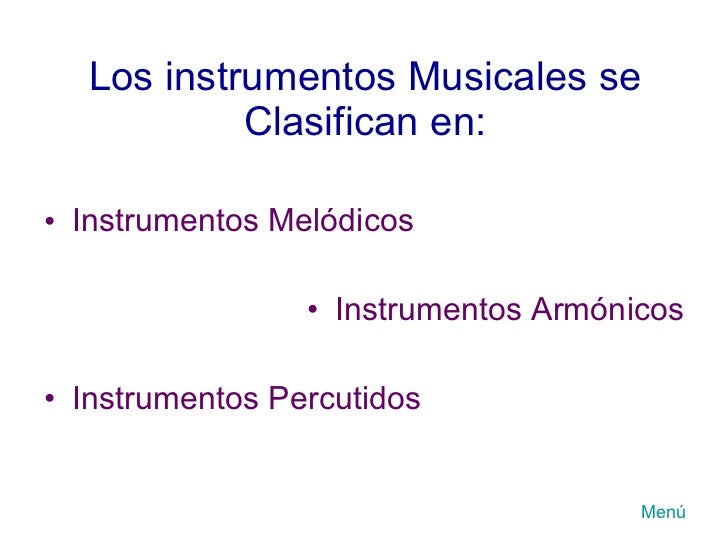 Los instrumentos Musicales se Clasifican en:

• Instrumentos Melódicos

• Instrumentos Armónicos

• Instrumentos Percutidos

Menú